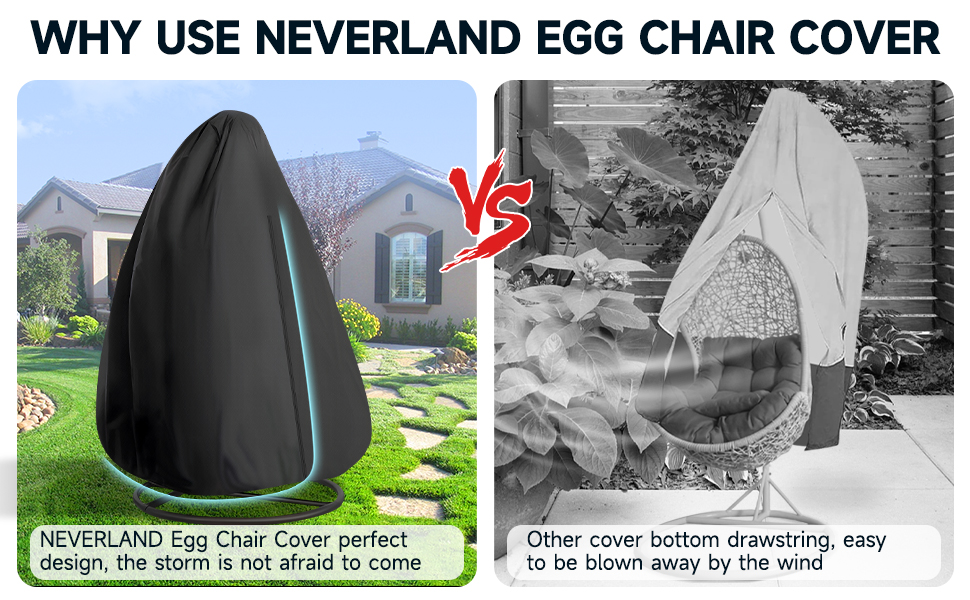 WHY USE NEVERLAND EGG CHAIR COVER

VS

NEVERLAND Egg Chair Cover perfect design, the storm is not afraid to come

Other cover bottom drawstring, easy to be blown away by the wind